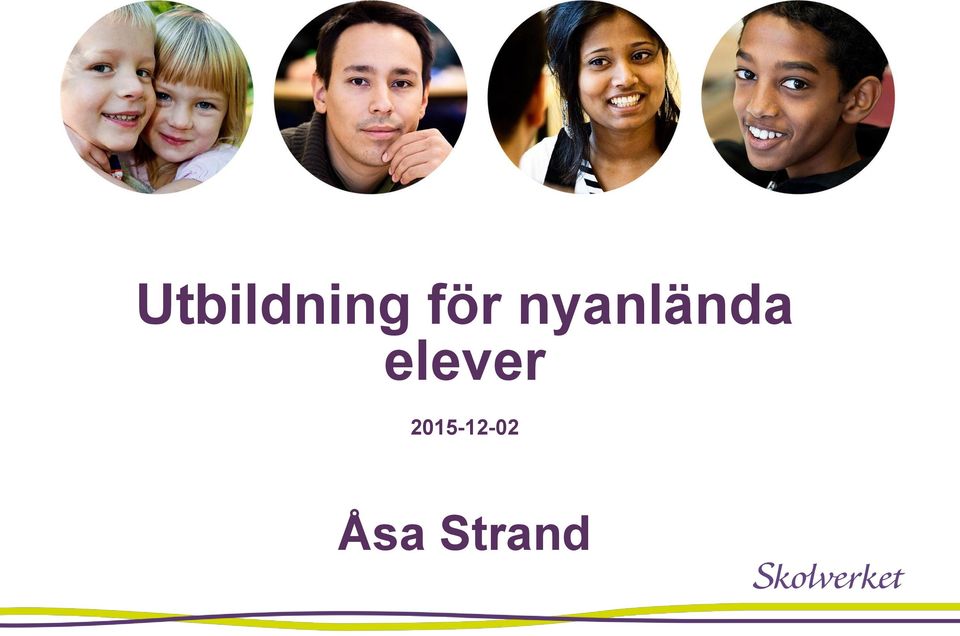 Utbildning för nyanlända elever

2015-12-02

Åsa Strand

Skolverket